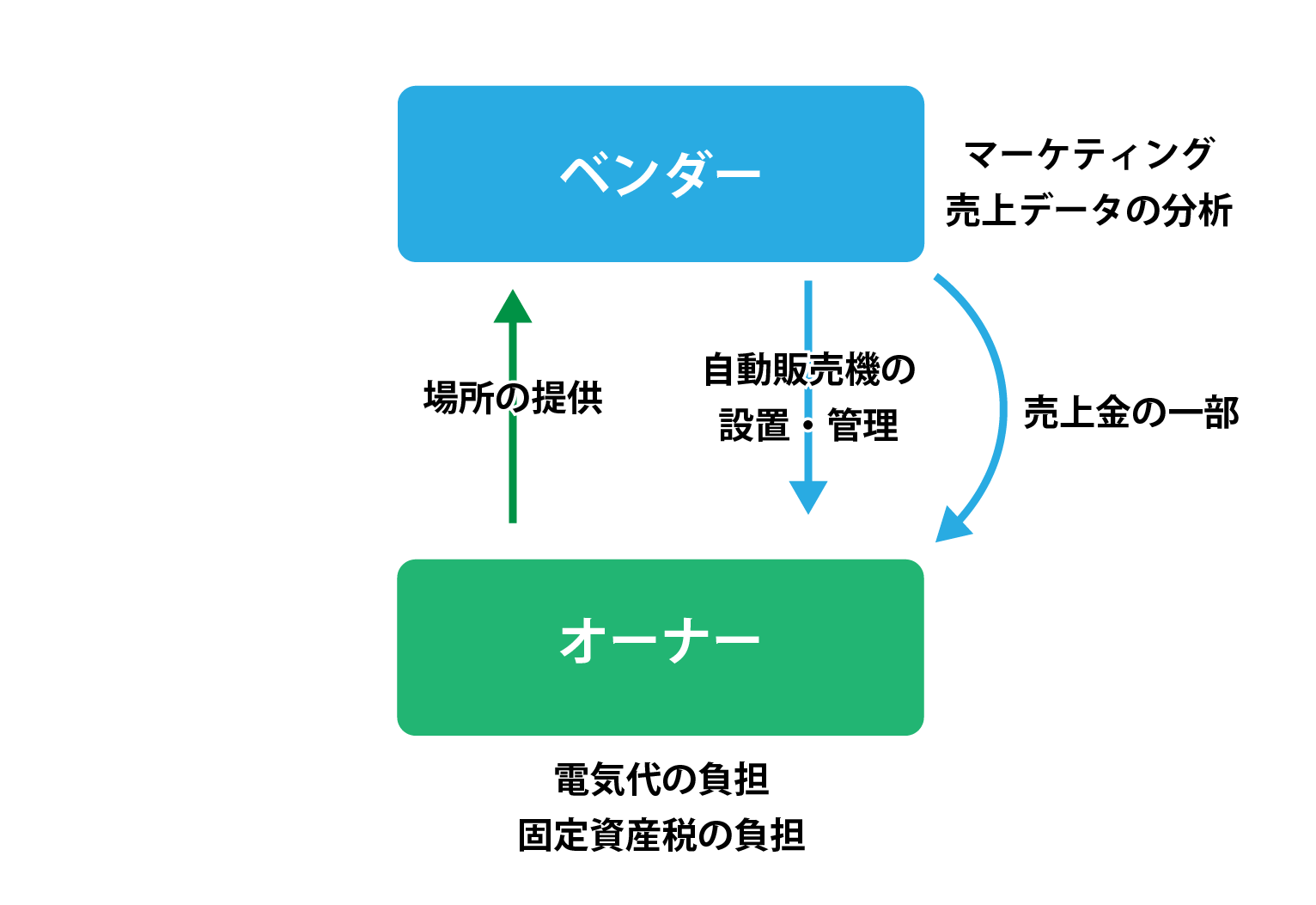 ベンダー

マーケティング
売上データの分析

場所の提供

自動販売機の
設置・管理

売上金の一部

オーナー

電気代の負担
固定資産税の負担